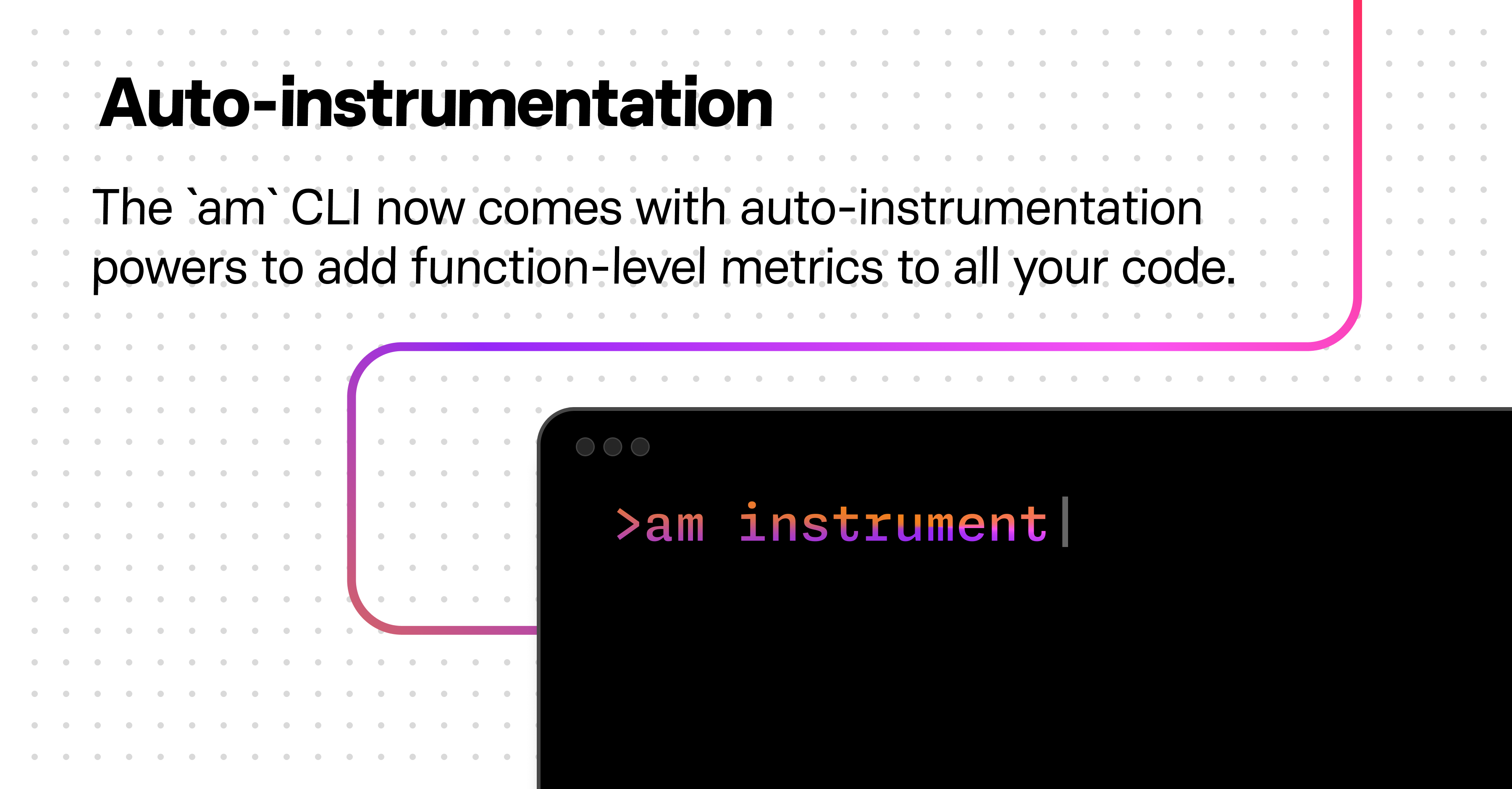 Auto-instrumentation

The `am` CLI now comes with auto-instrumentation powers to add function-level metrics to all your code.

>am instrument